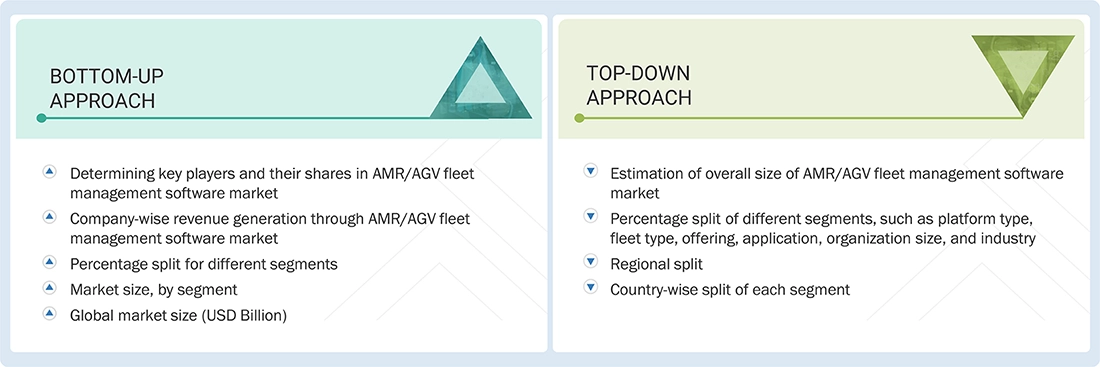 BOTTOM-UP APPROACH

Determining key players and their shares in AMR/AGV fleet management software market

Company-wise revenue generation through AMR/AGV fleet management software market

Percentage split for different segments

Market size, by segment

Global market size (USD Billion)

TOP-DOWN APPROACH

Estimation of overall size of AMR/AGV fleet management software market

Percentage split of different segments, such as platform type, fleet type, offering, application, organization size, and industry

Regional split

Country-wise split of each segment